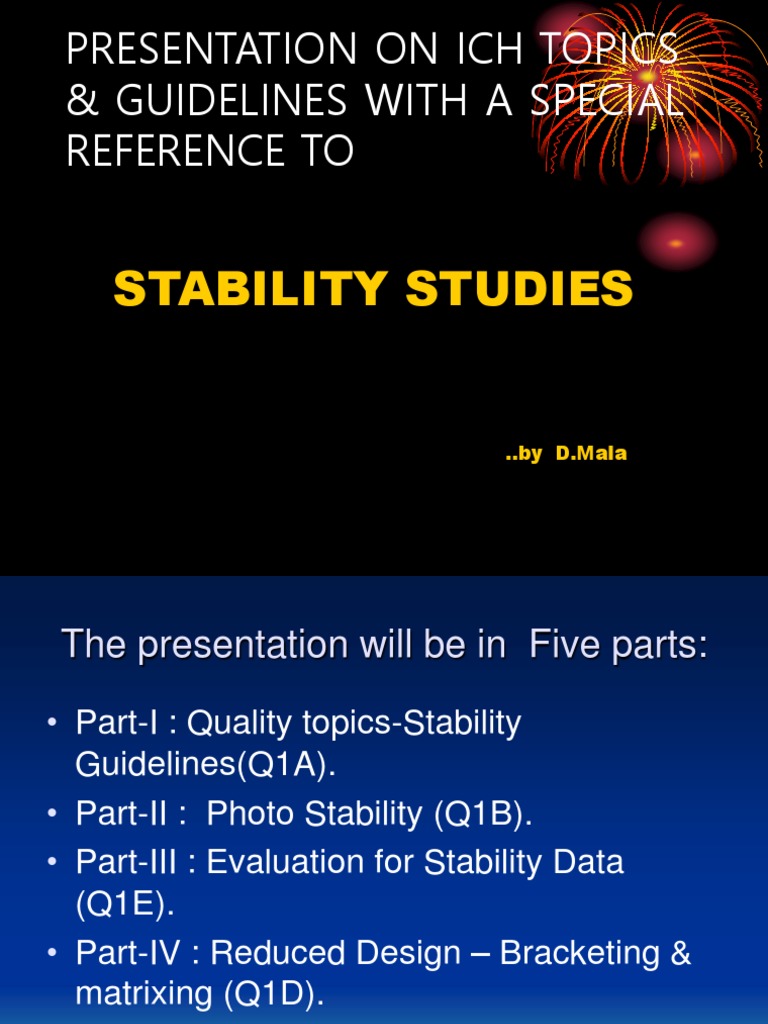 PRESENTATION ON ICH TOPICS & GUIDELINES WITH A SPECIAL REFERENCE TO

STABILITY STUDIES

..by D.Mala

The presentation will be in Five parts:

• Part-I : Quality topics-Stability Guidelines(Q1A).
• Part-II : Photo Stability (Q1B).
• Part-III : Evaluation for Stability Data (Q1E).
• Part-IV : Reduced Design – Bracketing & matrixing (Q1D).